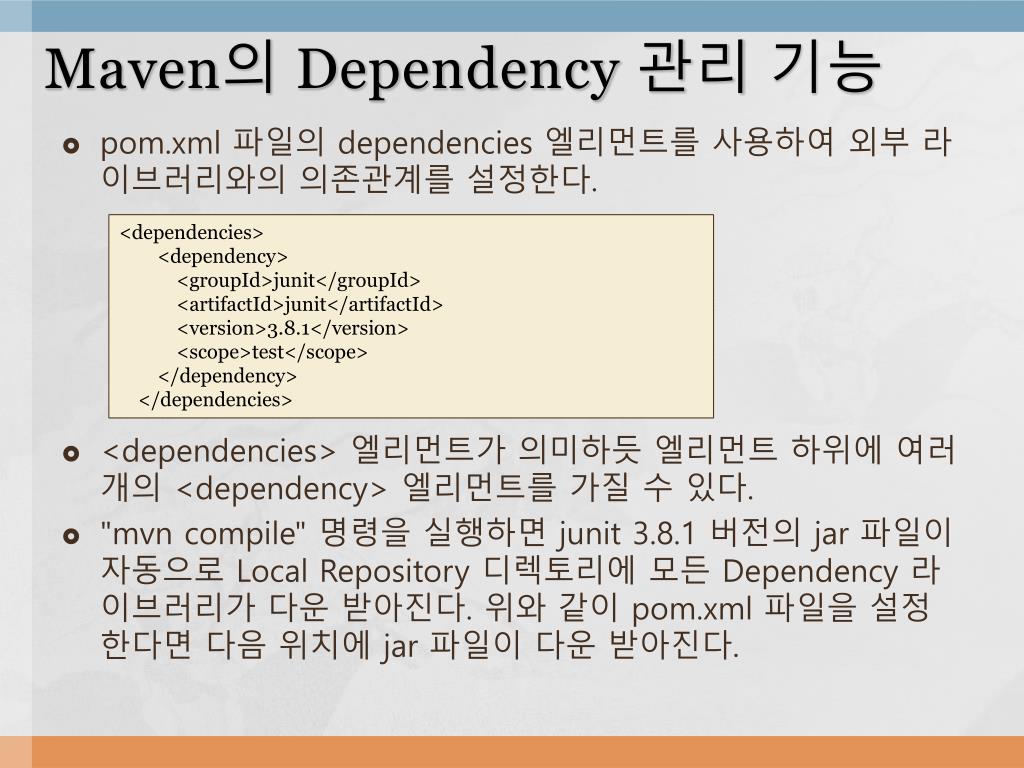 Maven의 Dependency 관리 기능

pom.xml 파일의 dependencies 엘리먼트를 사용하여 외부 라이브러리와의 의존관계를 설정한다.

<dependencies>
<dependency>
<groupId>junit</groupId>
<artifactId>junit</artifactId>
<version>3.8.1</version>
<scope>test</scope>
</dependency>
</dependencies>

<dependencies> 엘리먼트가 의미하듯 엘리먼트 하위에 여러 개의 <dependency> 엘리먼트를 가질 수 있다.

"mvn compile" 명령을 실행하면 junit 3.8.1 버전의 jar 파일이 자동으로 Local Repository 디렉토리에 모든 Dependency 라이브러리가 다운 받아진다. 위와 같이 pom.xml 파일을 설정한다면 다음 위치에 jar 파일이 다운 받아진다.